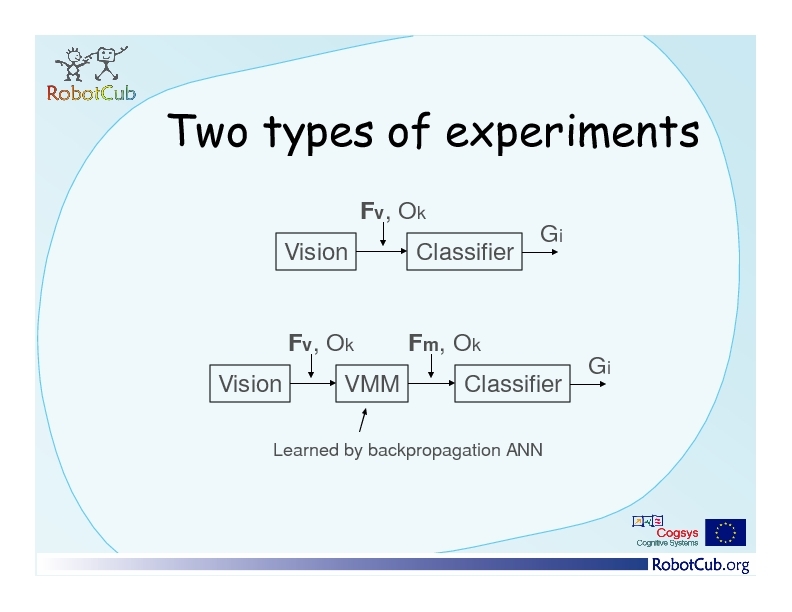 RobotCub

Two types of experiments

$\mathbf{F_v}$, $O_k$

Vision

Classifier

$G_i$

$\mathbf{F_v}$, $O_k$

$\mathbf{F_m}$, $O_k$

Vision

VMM

Classifier

$G_i$

Learned by backpropagation ANN

Cogsys
Cognitive Systems

RobotCub.org